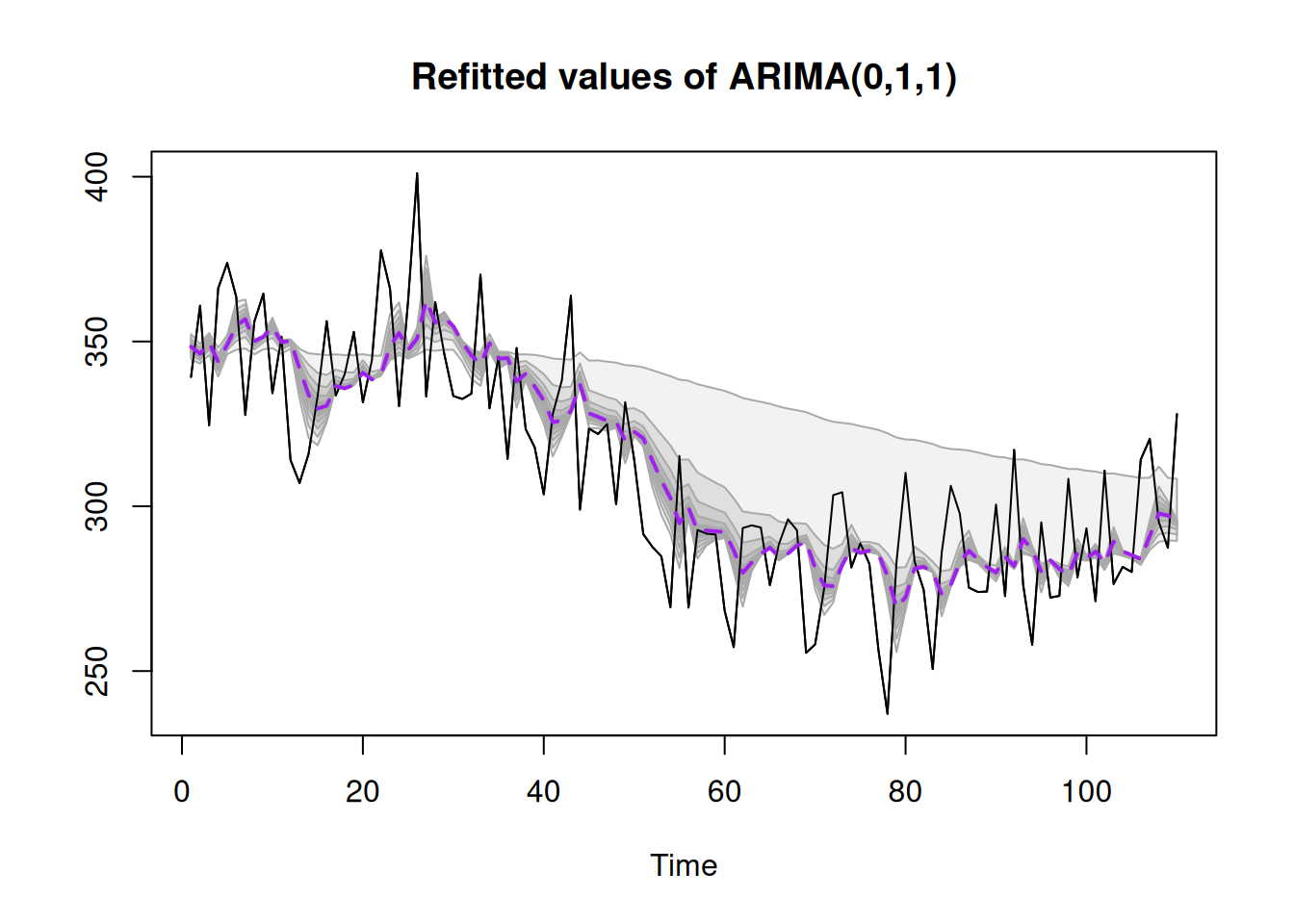 Refitted values of ARIMA(0,1,1)

400
350
300
250

0
20
40
60
80
100

Time